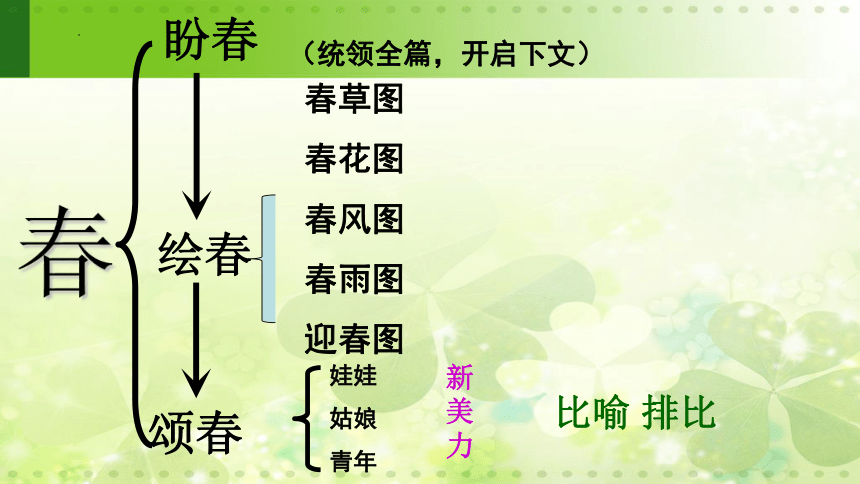 春

盼春 （统领全篇，开启下文）

绘春
春草图
春花图
春风图
春雨图
迎春图

颂春
娃娃
姑娘
青年

新
美
力

比喻 排比